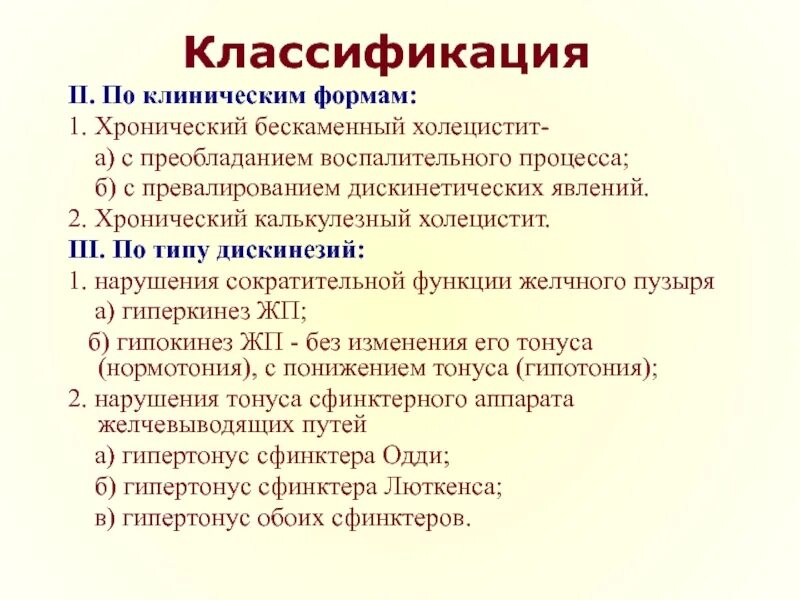 Классификация

II. По клиническим формам:
1. Хронический бескаменный холецистит-
а) с преобладанием воспалительного процесса;
б) с превалированием дискинетических явлений.
2. Хронический калькулезный холецистит.

III. По типу дискинезий:
1. нарушения сократительной функции желчного пузыря
а) гиперкинез ЖП;
б) гипокинез ЖП - без изменения его тонуса (нормотония), с понижением тонуса (гипотония);
2. нарушения тонуса сфинктерного аппарата желчевыводящих путей
а) гипертонус сфинктера Одди;
б) гипертонус сфинктера Люткенса;
в) гипертонус обоих сфинктеров.